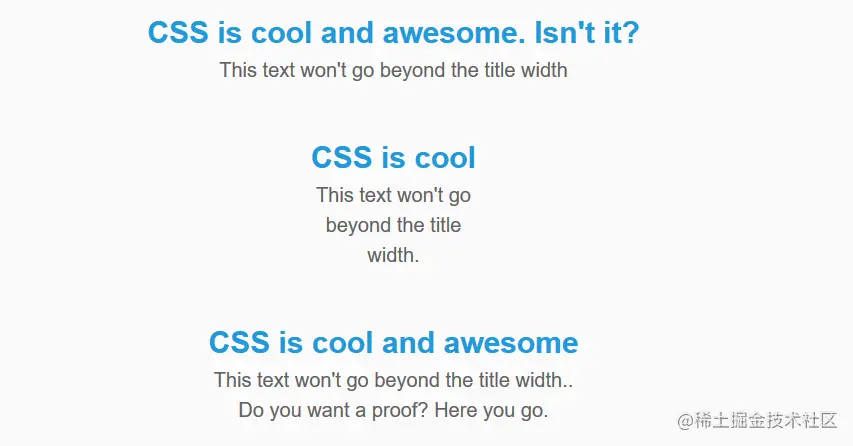 CSS is cool and awesome. Isn't it?
This text won't go beyond the title width

CSS is cool
This text won't go beyond the title width.

CSS is cool and awesome
This text won't go beyond the title width.. Do you want a proof? Here you go.

@稀土掘金技术社区